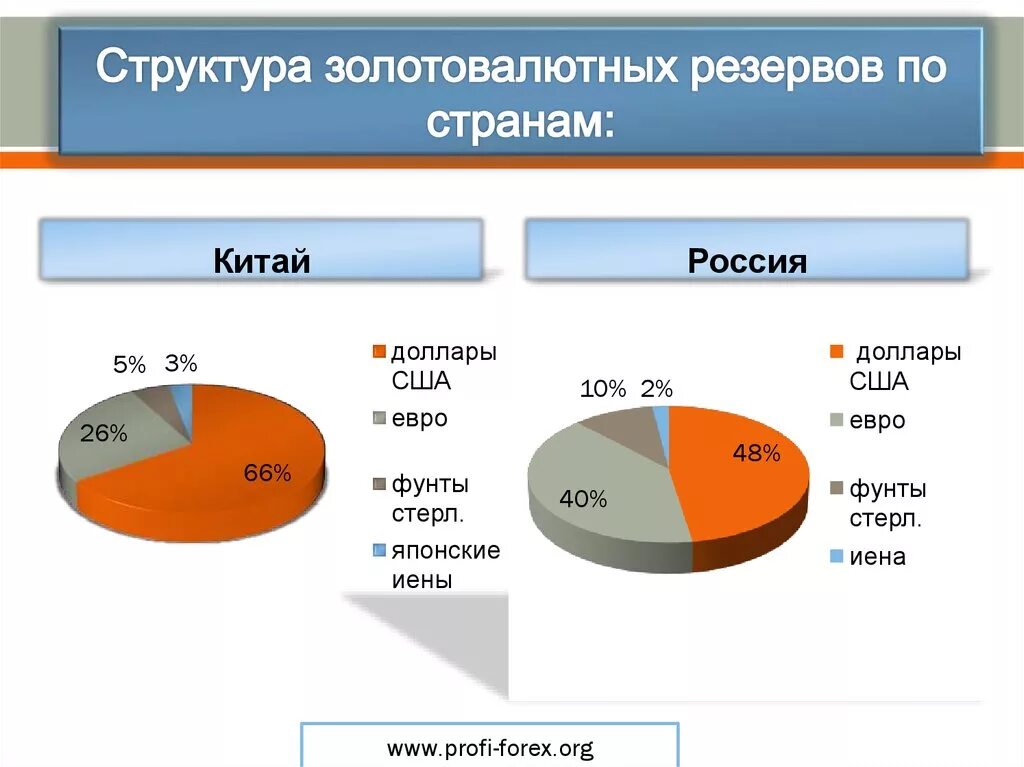 Структура золотовалютных резервов по странам:

Китай

5% 3%
26%
66%

доллары США
евро
фунты стерл.
японские иены

Россия

10% 2%
48%
40%

доллары США
евро
фунты стерл.
иена

www.profi-forex.org